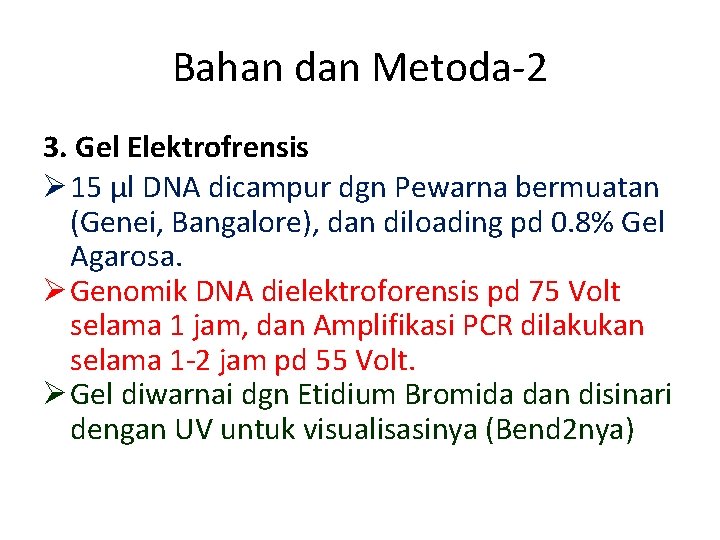 Bahan dan Metoda-2

3. Gel Elektrofrensis

➢ 15 µl DNA dicampur dgn Pewarna bermuatan (Genei, Bangalore), dan diloading pd 0.8% Gel Agarosa.

➢ Genomik DNA dielektroforensis pd 75 Volt selama 1 jam, dan Amplifikasi PCR dilakukan selama 1-2 jam pd 55 Volt.

➢ Gel diwarnai dgn Etidium Bromida dan disinari dengan UV untuk visualisasinya (Bend2nya)